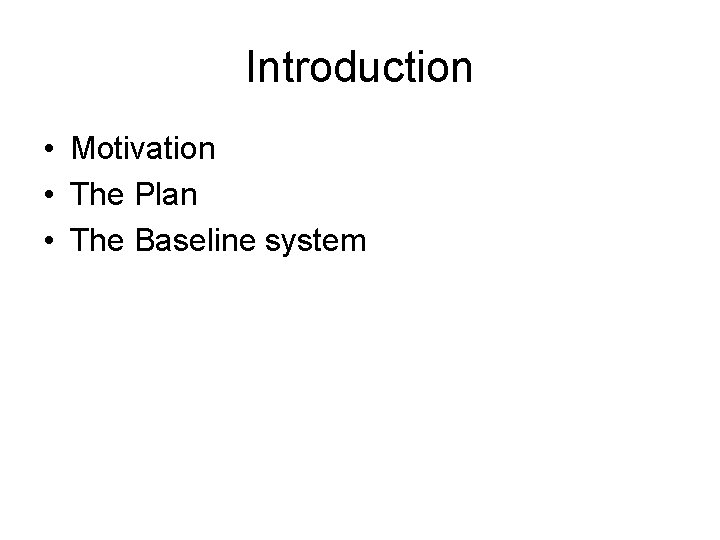 Introduction

• Motivation
• The Plan
• The Baseline system